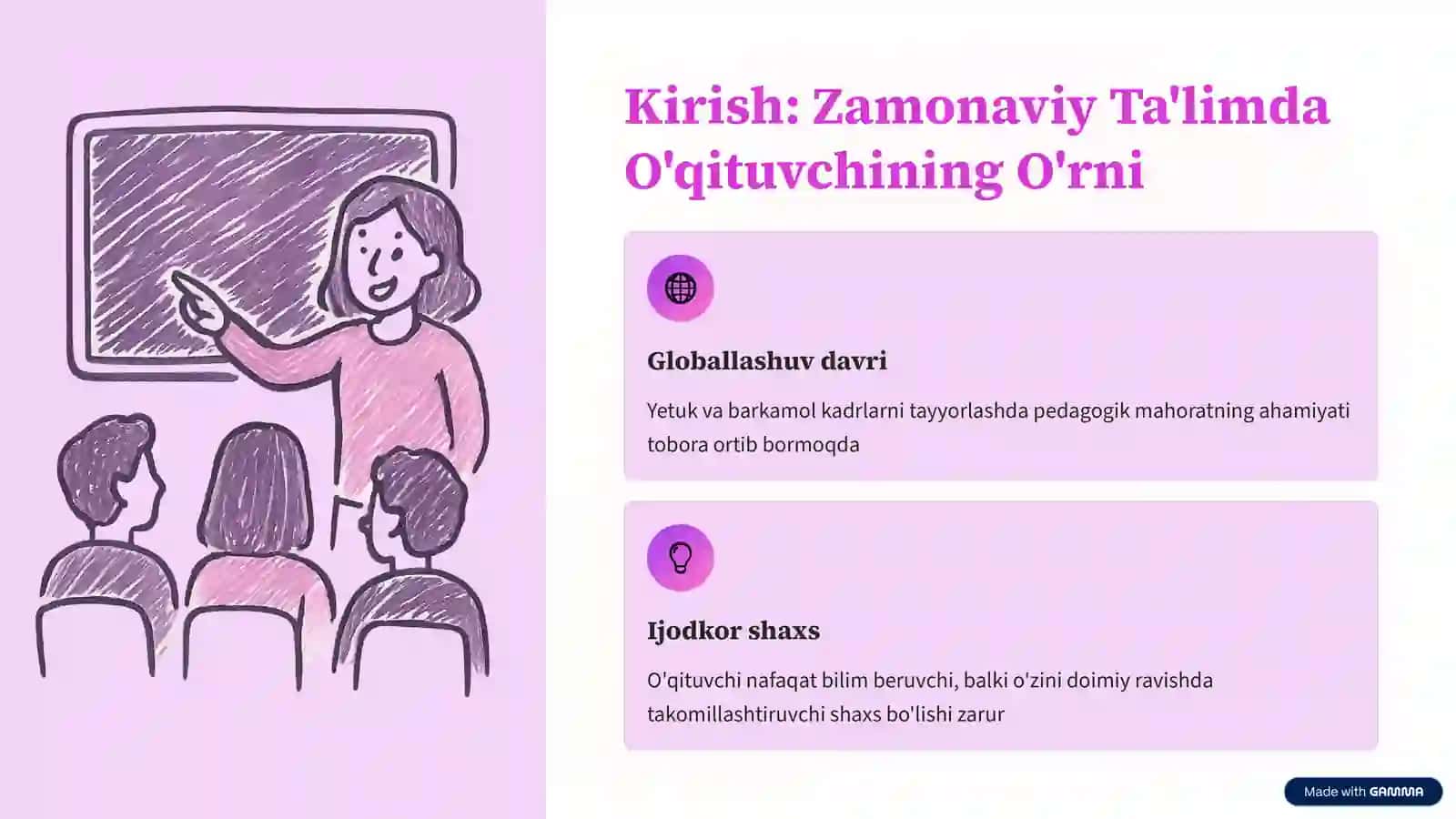 Kirish: Zamonaviy Ta'limda O'qituvchining O'rni

Globallashuv davri

Yetuk va barkamol kadrlarni tayyorlashda pedagogik mahoratning ahamiyati tobora ortib bormoqda

Ijodkor shaxs

O'qituvchi nafaqat bilim beruvchi, balki o'zini doimiy ravishda takomillashtiruvchi shaxs bo'lishi zarur

Made with GAMMA